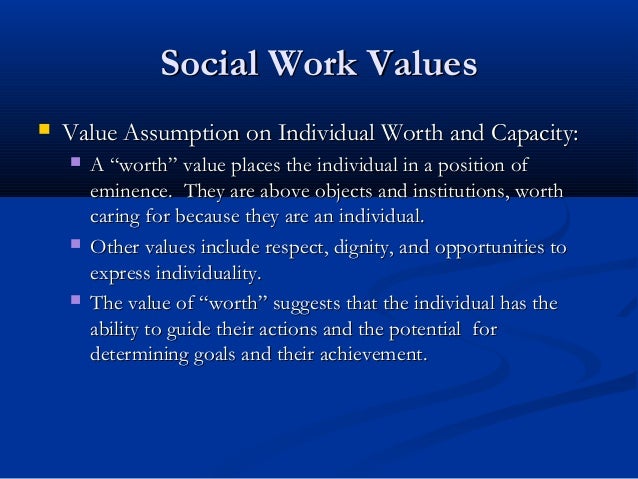 Social Work Values

- Value Assumption on Individual Worth and Capacity:
  - A “worth” value places the individual in a position of eminence. They are above objects and institutions, worth caring for because they are an individual.
  - Other values include respect, dignity, and opportunities to express individuality.
  - The value of “worth” suggests that the individual has the ability to guide their actions and the potential for determining goals and their achievement.